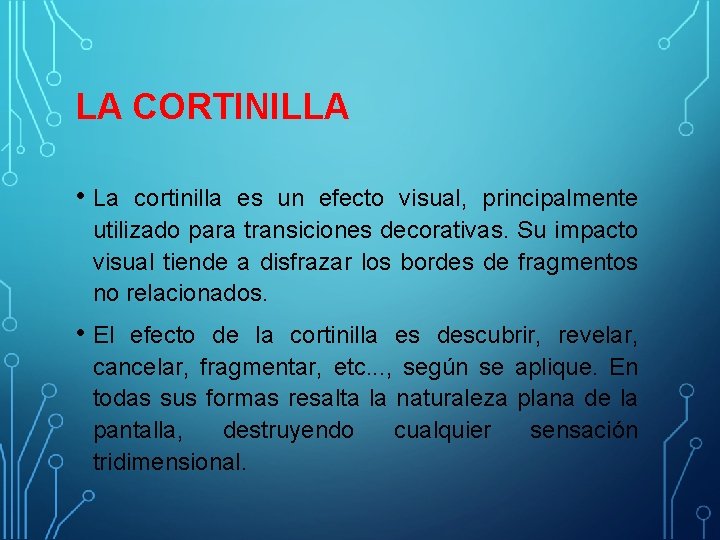 LA CORTINILLA

• La cortinilla es un efecto visual, principalmente utilizado para transiciones decorativas. Su impacto visual tiende a disfrazar los bordes de fragmentos no relacionados.

• El efecto de la cortinilla es descubrir, revelar, cancelar, fragmentar, etc..., según se aplique. En todas sus formas resalta la naturaleza plana de la pantalla, destruyendo cualquier sensación tridimensional.